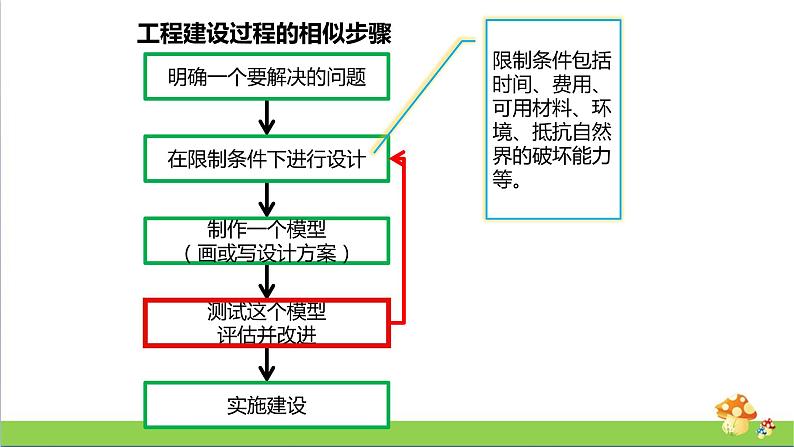 工程建设过程的相似步骤

明确一个要解决的问题

在限制条件下进行设计

制作一个模型
（画或写设计方案）

测试这个模型
评估并改进

实施建设

限制条件包括时间、费用、可用材料、环境、抵抗自然界的破坏能力等。